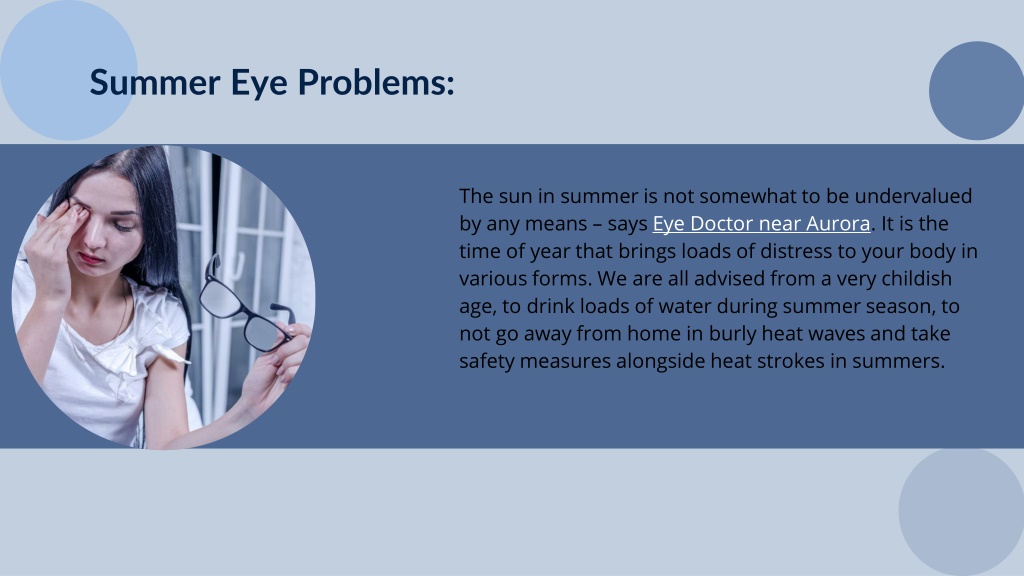 Summer Eye Problems:

The sun in summer is not somewhat to be undervalued by any means – says Eye Doctor near Aurora. It is the time of year that brings loads of distress to your body in various forms. We are all advised from a very childish age, to drink loads of water during summer season, to not go away from home in burly heat waves and take safety measures alongside heat strokes in summers.